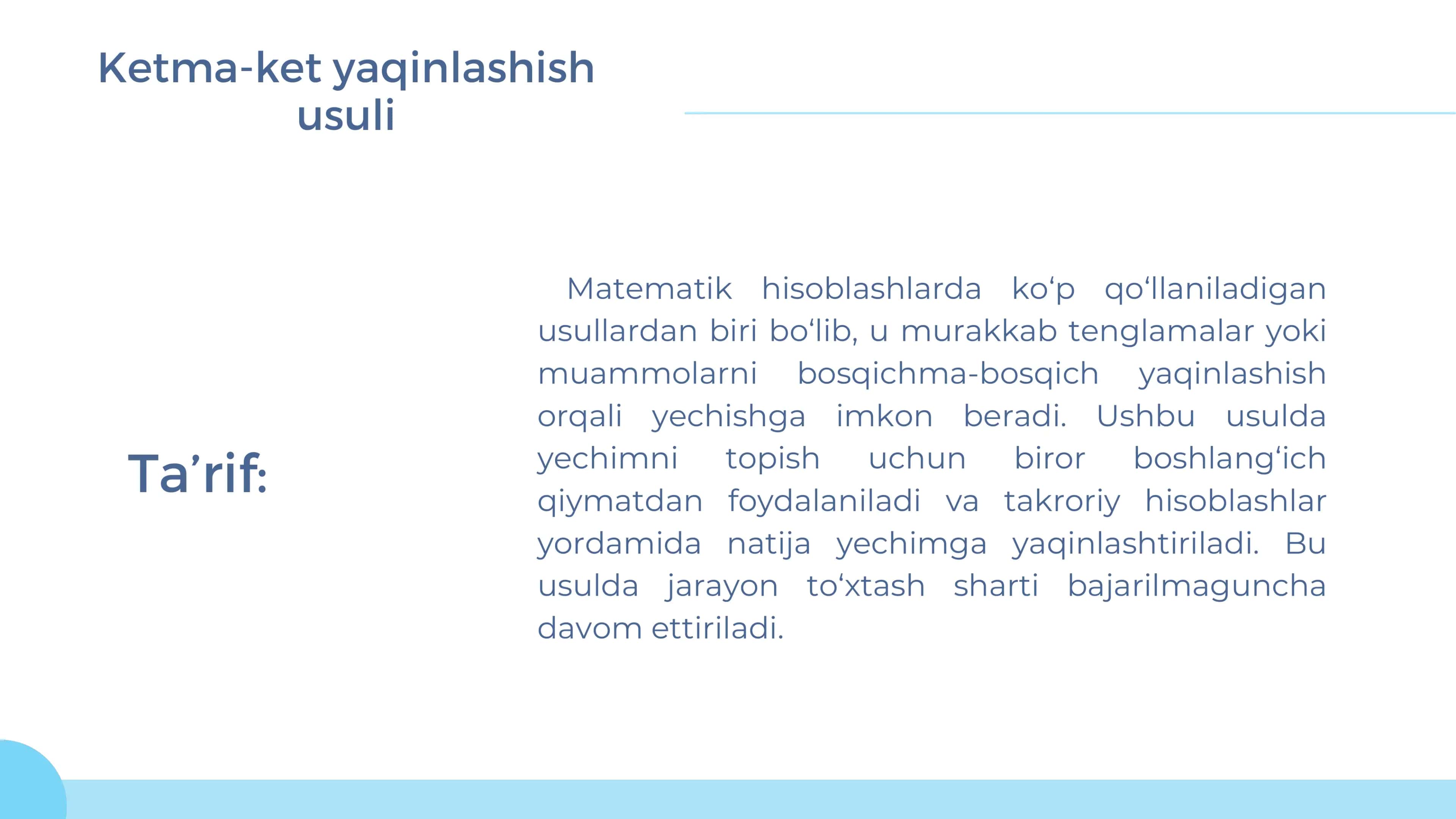 Ketma-ket yaqinlashish usuli

Ta’rif:

Matematik hisoblashlarda ko‘p qo‘llaniladigan usullardan biri bo‘lib, u murakkab tenglamalar yoki muammolarni bosqichma-bosqich yaqinlashish orqali yechishga imkon beradi. Ushbu usulda yechimni topish uchun biror boshlang‘ich qiymatdan foydalaniladi va takroriy hisoblashlar yordamida natija yechimga yaqinlashtiriladi. Bu usulda jarayon to‘xtash sharti bajarilmaguncha davom ettiriladi.